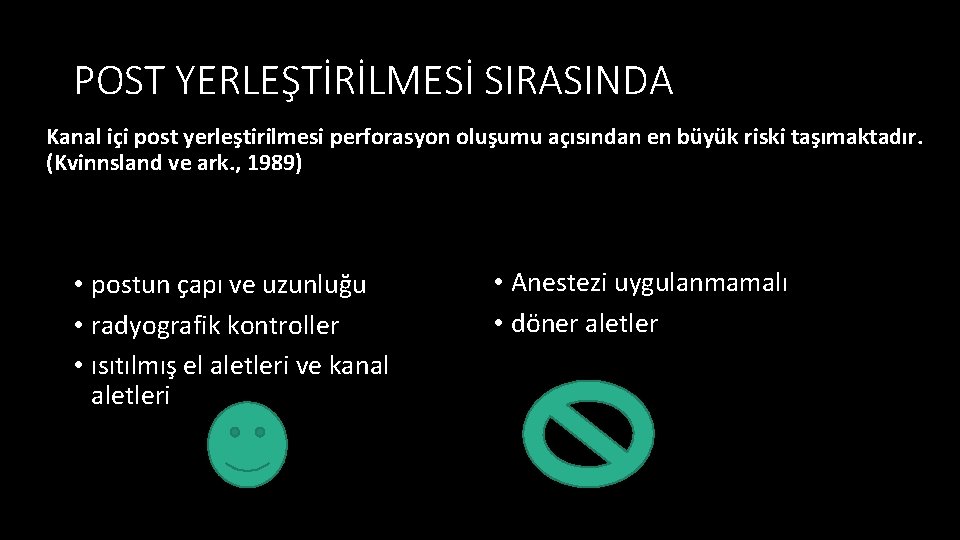 POST YERLEŞTİRİLMESİ SIRASINDA

Kanal içi post yerleştirilmesi perforasyon oluşumu açısından en büyük riski taşımaktadır. (Kvinnsland ve ark., 1989)

• postun çapı ve uzunluğu
• radyografik kontroller
• ısıtılmış el aletleri ve kanal aletleri

• Anestezi uygulanmamalı
• döner aletler